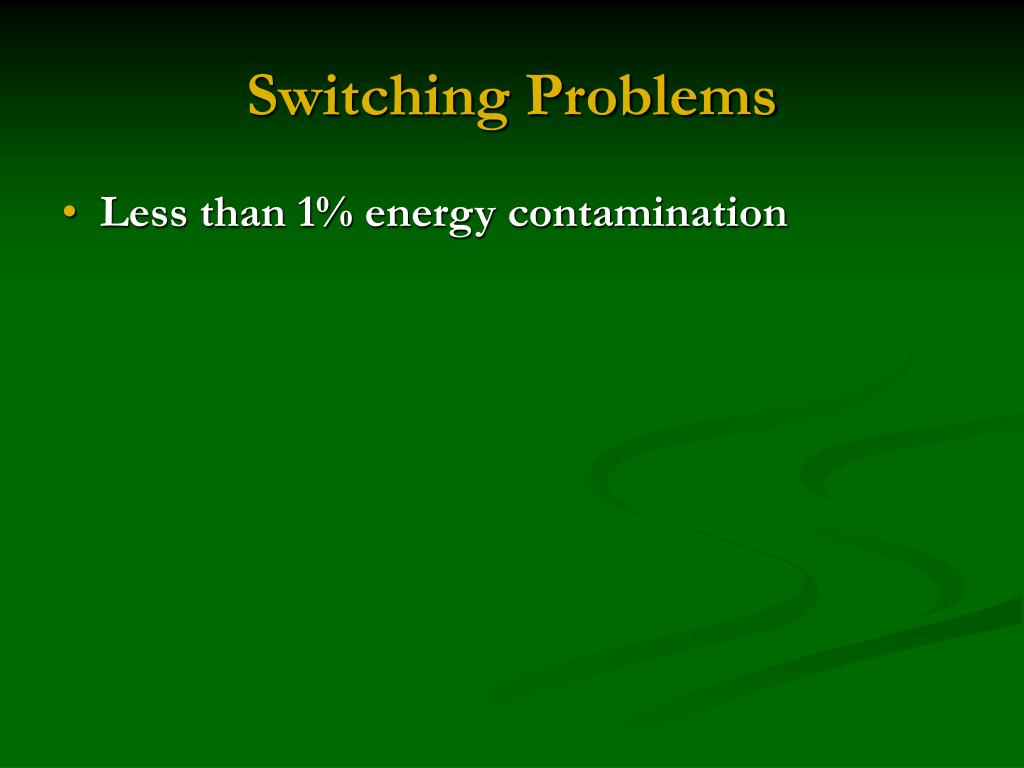 Switching Problems

• Less than 1% energy contamination